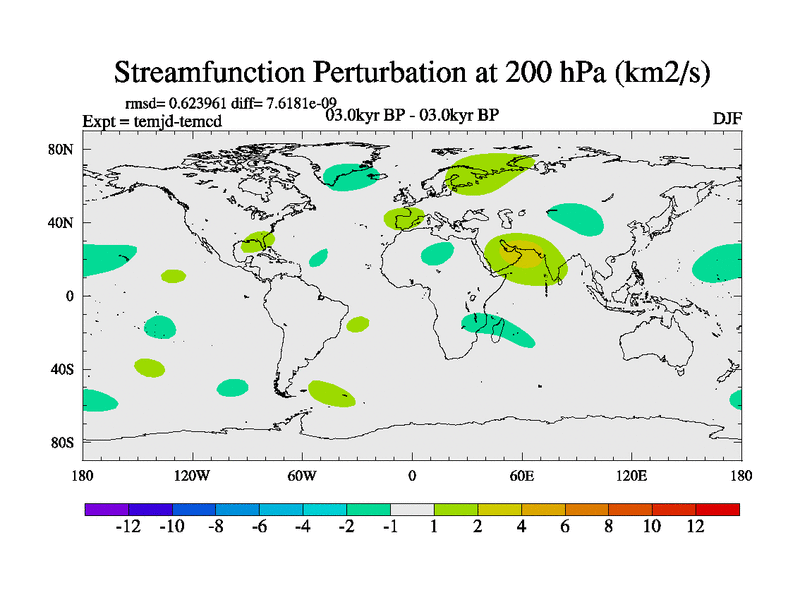 Streamfunction Perturbation at 200 hPa (km2/s)

rmsd= 0.623961 diff= 7.6181e-09
Expt = temjd-temcd
03.0kyr BP - 03.0kyr BP
DJF

80N
40N
0
40S
80S

180
120W
60W
0
60E
120E
180

-12 -10 -8 -6 -4 -2 -1 1 2 4 6 8 10 12